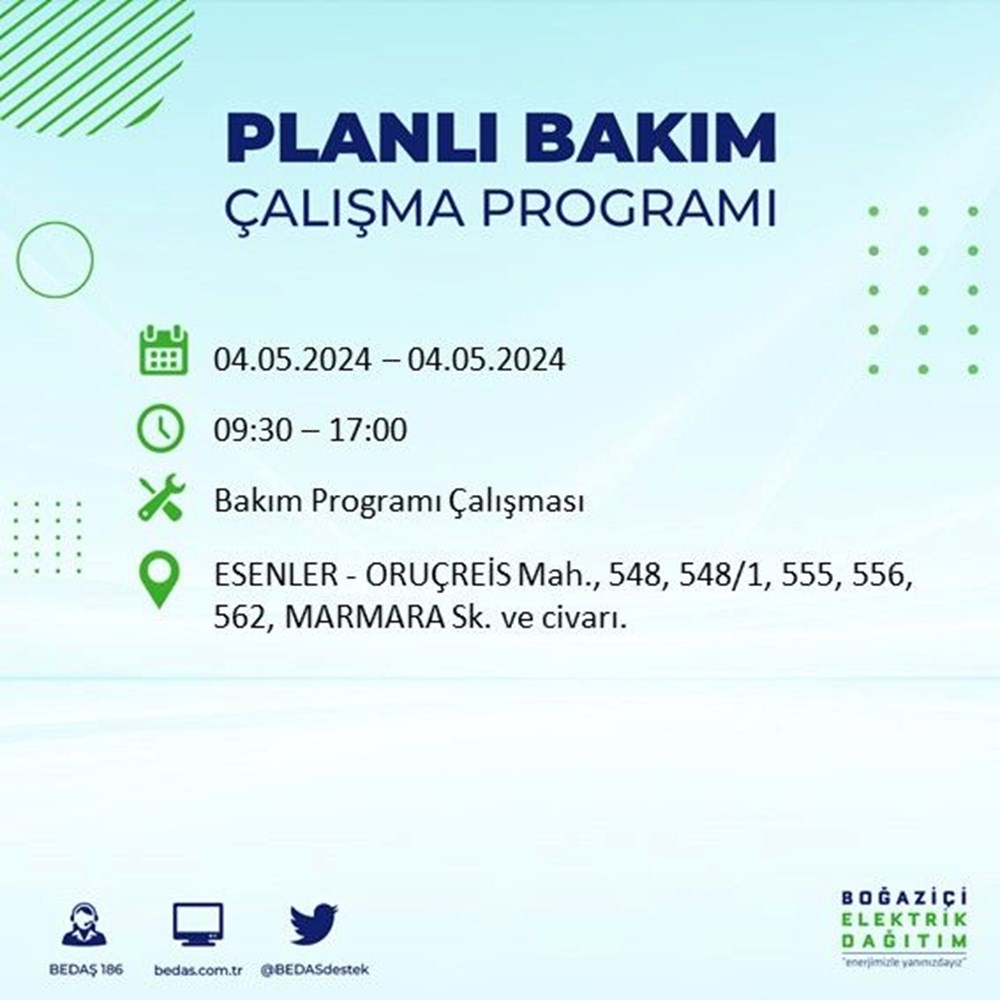 PLANLI BAKIM
ÇALIŞMA PROGRAMI

04.05.2024 – 04.05.2024

09:30 – 17:00

Bakım Programı Çalışması

ESENLER - ORUÇREİS Mah., 548, 548/1, 555, 556, 562, MARMARA Sk. ve civarı.

BEDAŞ 186
bedas.com.tr
@BEDASdestek

BOĞAZİÇİ
ELEKTRİK
DAĞITIM
"enerjimizle yanınızdayız"